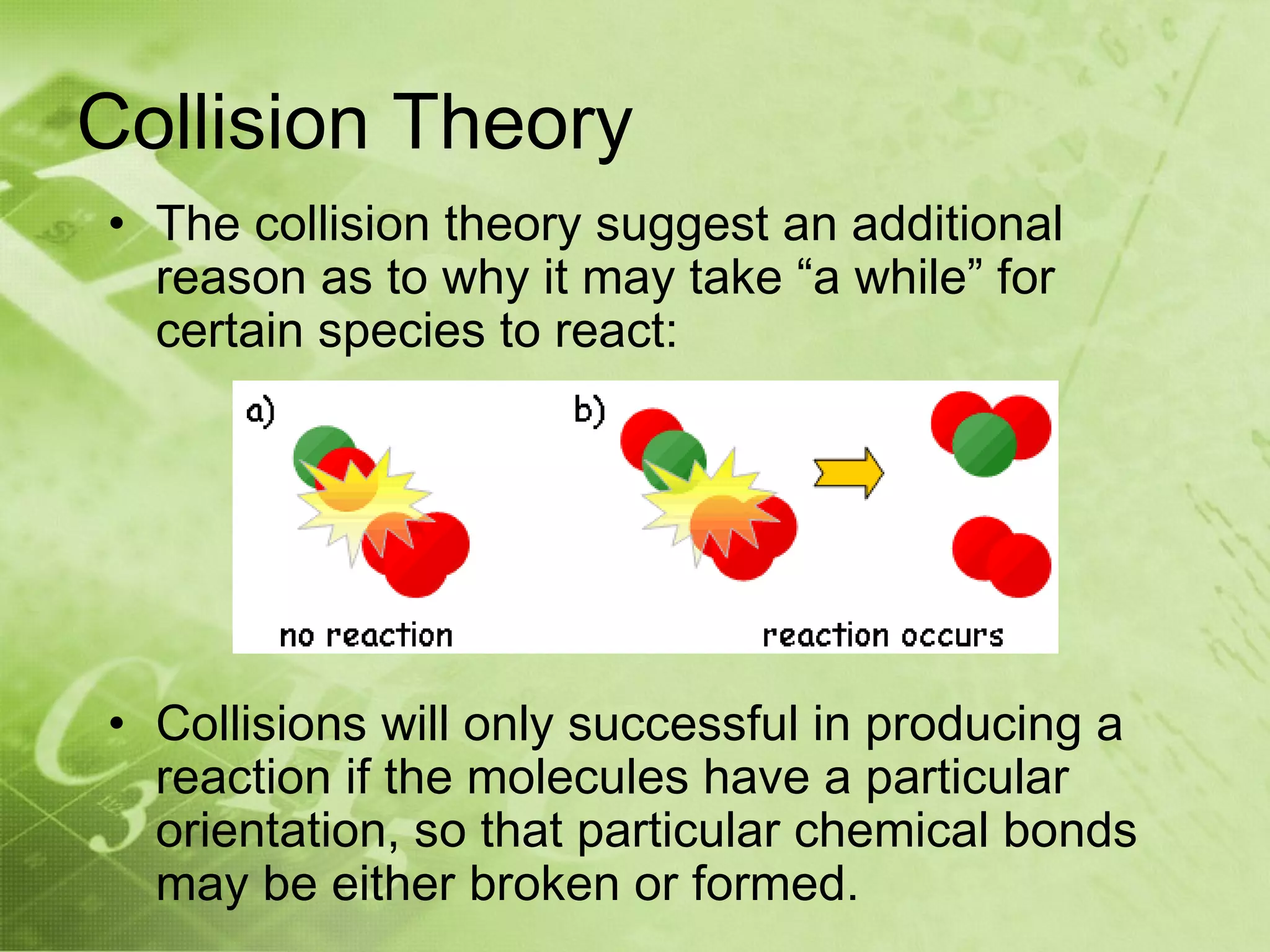 Collision Theory

• The collision theory suggest an additional reason as to why it may take “a while” for certain species to react:

a)

b)

no reaction

reaction occurs

• Collisions will only successful in producing a reaction if the molecules have a particular orientation, so that particular chemical bonds may be either broken or formed.